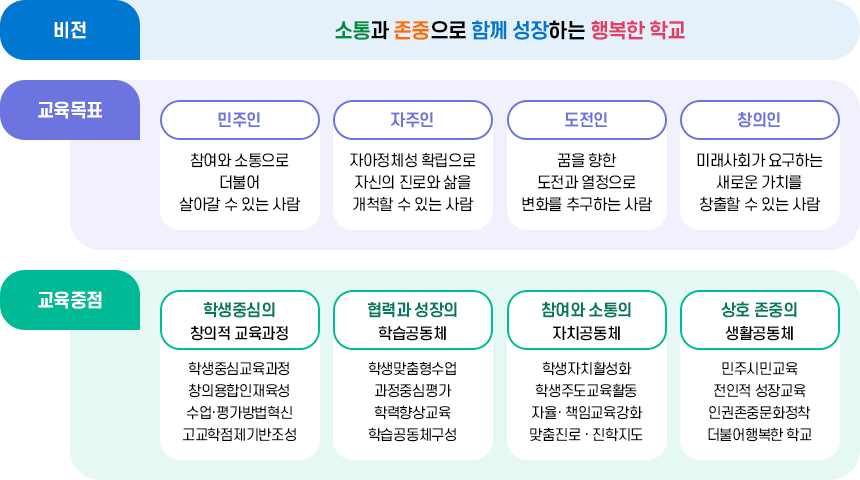 비전

소통과 존중으로 함께 성장하는 행복한 학교

교육목표

민주인
참여와 소통으로 더불어 살아갈 수 있는 사람

자주인
자아정체성 확립으로 자신의 진로와 삶을 개척할 수 있는 사람

도전인
꿈을 향한 도전과 열정으로 변화를 추구하는 사람

창의인
미래사회가 요구하는 새로운 가치를 창출할 수 있는 사람

교육중점

학생중심의 창의적 교육과정
학생중심교육과정
창의융합인재육성
수업·평가방법혁신
고교학점제기반조성

협력과 성장의 학습공동체
학생맞춤형수업
과정중심평가
학력향상교육
학습공동체구성

참여와 소통의 자치공동체
학생자치활성화
학생주도교육활동
자율· 책임교육강화
맞춤진로 · 진학지도

상호 존중의 생활공동체
민주시민교육
전인적 성장교육
인권존중문화정착
더불어행복한 학교